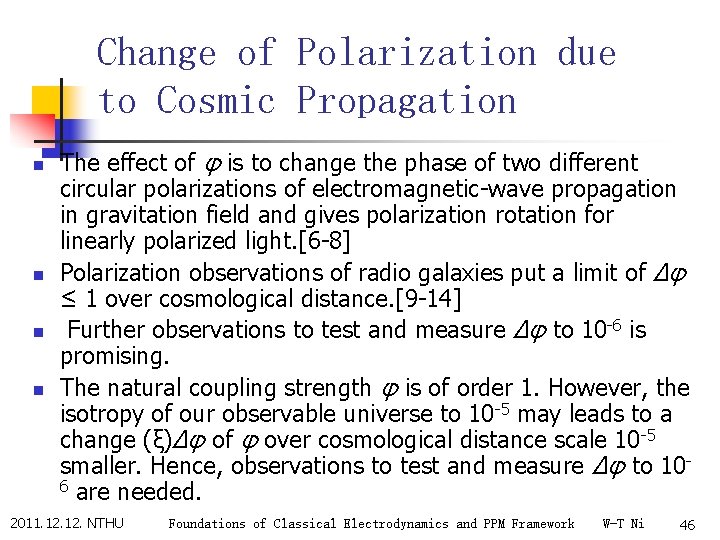 Change of Polarization due to Cosmic Propagation

- The effect of $\varphi$ is to change the phase of two different circular polarizations of electromagnetic-wave propagation in gravitation field and gives polarization rotation for linearly polarized light.[6-8]
- Polarization observations of radio galaxies put a limit of $\Delta\varphi \leq 1$ over cosmological distance.[9-14]
- Further observations to test and measure $\Delta\varphi$ to $10^{-6}$ is promising.
- The natural coupling strength $\varphi$ is of order 1. However, the isotropy of our observable universe to $10^{-5}$ may leads to a change $(\xi)\Delta\varphi$ of $\varphi$ over cosmological distance scale $10^{-5}$ smaller. Hence, observations to test and measure $\Delta\varphi$ to $10^{-6}$ are needed.

2011.12.12. NTHU Foundations of Classical Electrodynamics and PPM Framework W-T Ni 46